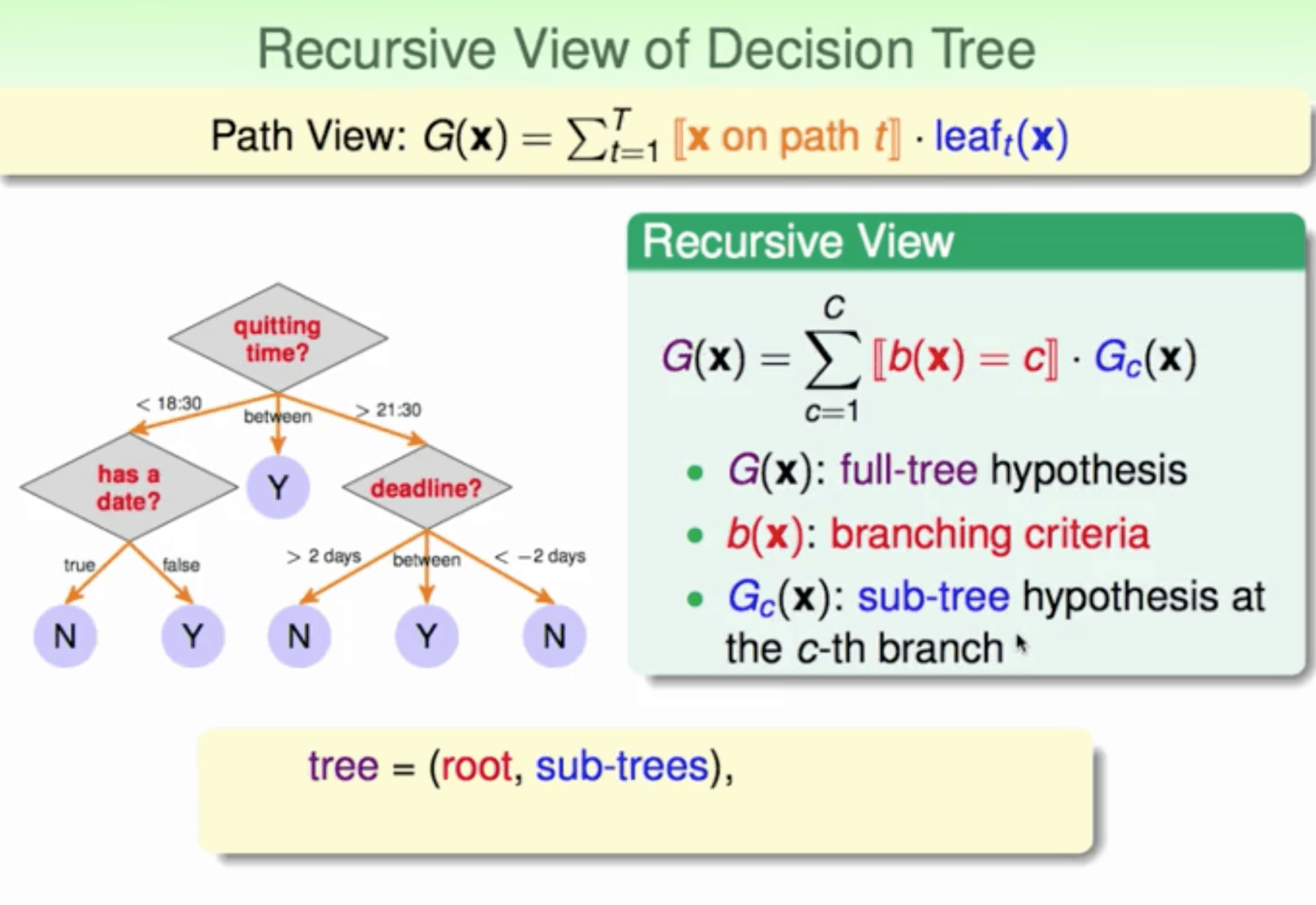 Recursive View of Decision Tree

Path View: $G(\mathbf{x}) = \sum_{t=1}^{T} [\![\mathbf{x} \text{ on path } t]\!] \cdot \text{leaf}_t(\mathbf{x})$

quitting time?

< 18:30

between

> 21:30

has a date?

Y

deadline?

true

false

> 2 days

between

< −2 days

N

Y

N

Y

N

Recursive View

$G(\mathbf{x}) = \sum_{c=1}^{C} [\![b(\mathbf{x}) = c]\!] \cdot G_c(\mathbf{x})$

• $G(\mathbf{x})$: full-tree hypothesis
• $b(\mathbf{x})$: branching criteria
• $G_c(\mathbf{x})$: sub-tree hypothesis at the $c$-th branch

tree = (root, sub-trees),